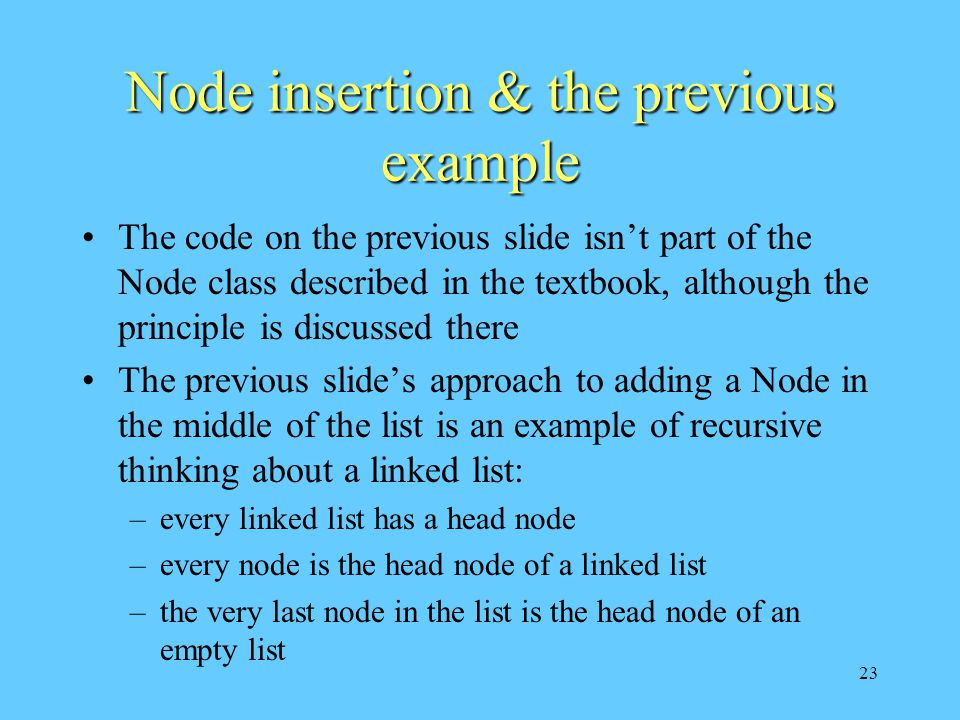 Node insertion & the previous example

• The code on the previous slide isn’t part of the Node class described in the textbook, although the principle is discussed there

• The previous slide’s approach to adding a Node in the middle of the list is an example of recursive thinking about a linked list:

– every linked list has a head node

– every node is the head node of a linked list

– the very last node in the list is the head node of an empty list

23